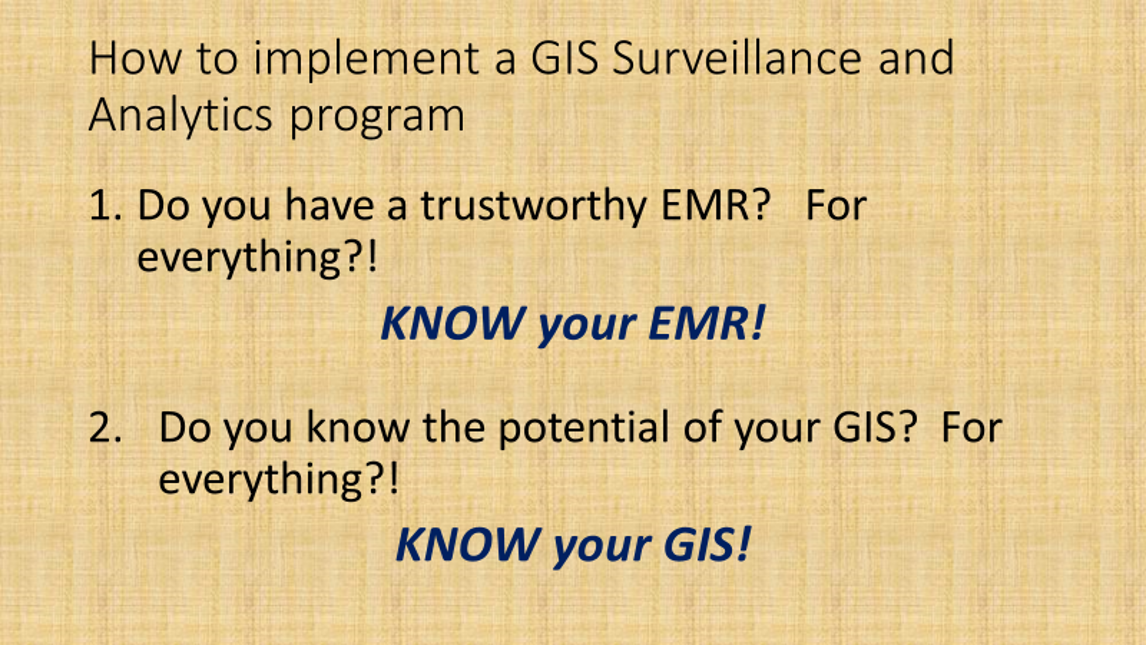 How to implement a GIS Surveillance and Analytics program

1. Do you have a trustworthy EMR?   For everything?!

KNOW your EMR!

2.  Do you know the potential of your GIS?  For everything?!

KNOW your GIS!